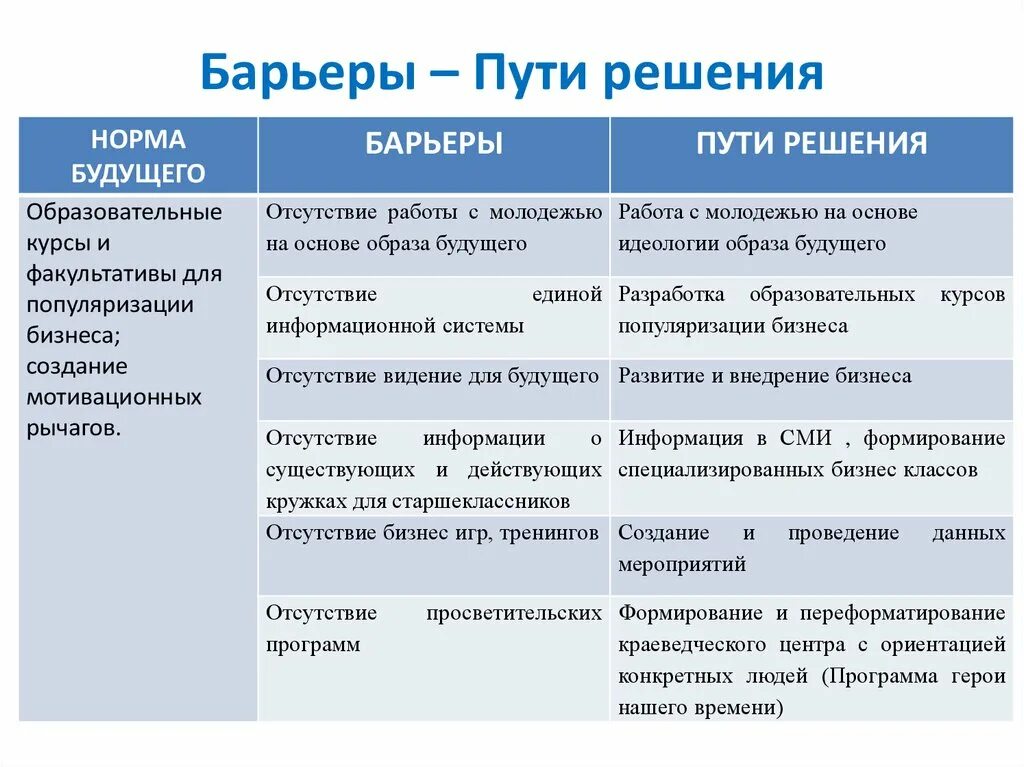 Барьеры – Пути решения

| НОРМА БУДУЩЕГО | БАРЬЕРЫ | ПУТИ РЕШЕНИЯ |
|---|---|---|
| Образовательные курсы и факультативы для популяризации бизнеса; создание мотивационных рычагов. | Отсутствие работы с молодежью на основе образа будущего | Работа с молодежью на основе идеологии образа будущего |
| | Отсутствие единой информационной системы | Разработка образовательных курсов популяризации бизнеса |
| | Отсутствие видение для будущего | Развитие и внедрение бизнеса |
| | Отсутствие информации о существующих и действующих кружках для старшеклассников | Информация в СМИ , формирование специализированных бизнес классов |
| | Отсутствие бизнес игр, тренингов | Создание и проведение данных мероприятий |
| | Отсутствие просветительских программ | Формирование и переформатирование краеведческого центра с ориентацией конкретных людей (Программа герои нашего времени) |